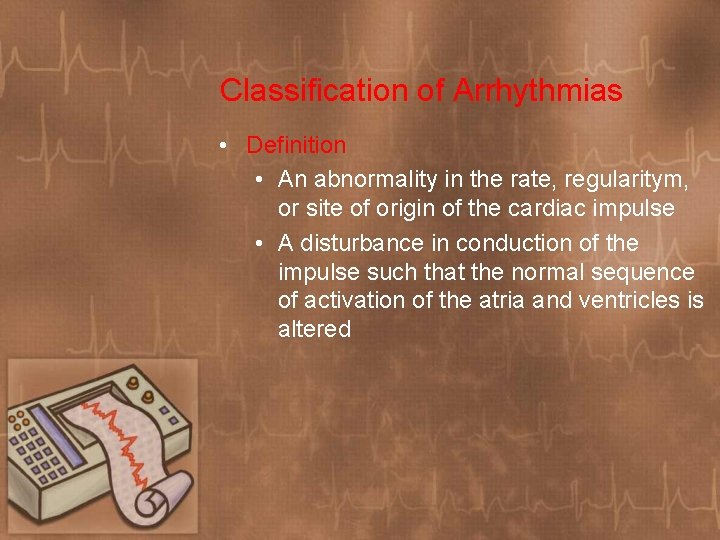 Classification of Arrhythmias

• Definition
  • An abnormality in the rate, regularitym, or site of origin of the cardiac impulse
  • A disturbance in conduction of the impulse such that the normal sequence of activation of the atria and ventricles is altered